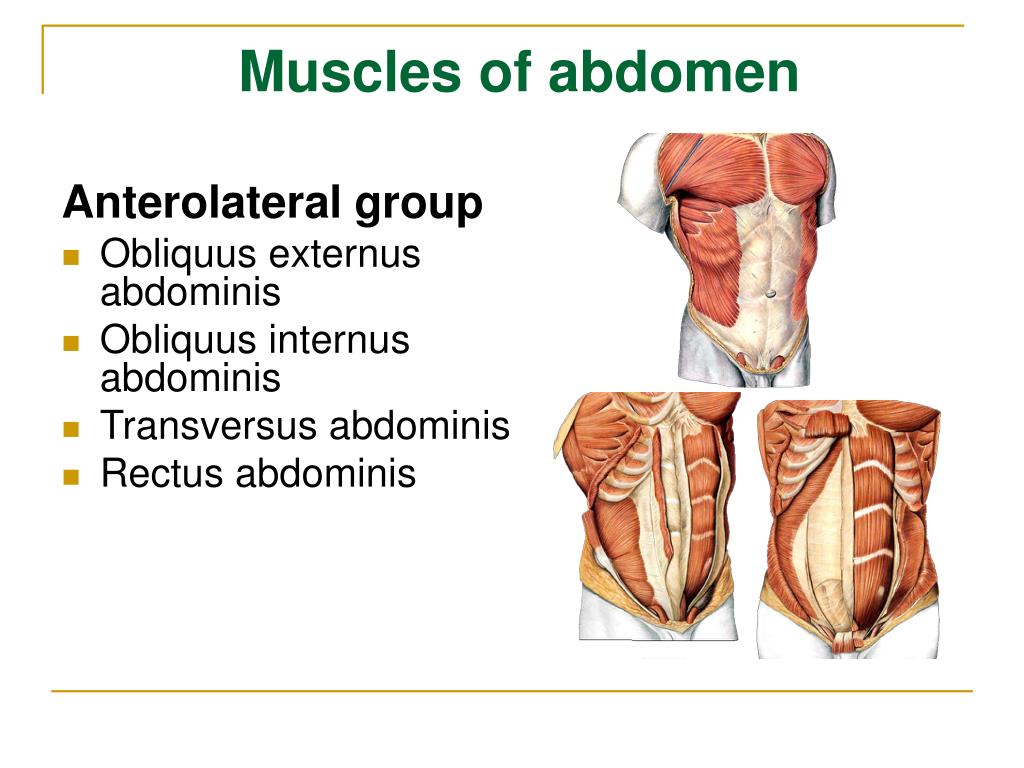 Muscles of abdomen

Anterolateral group

- Obliquus externus abdominis
- Obliquus internus abdominis
- Transversus abdominis
- Rectus abdominis